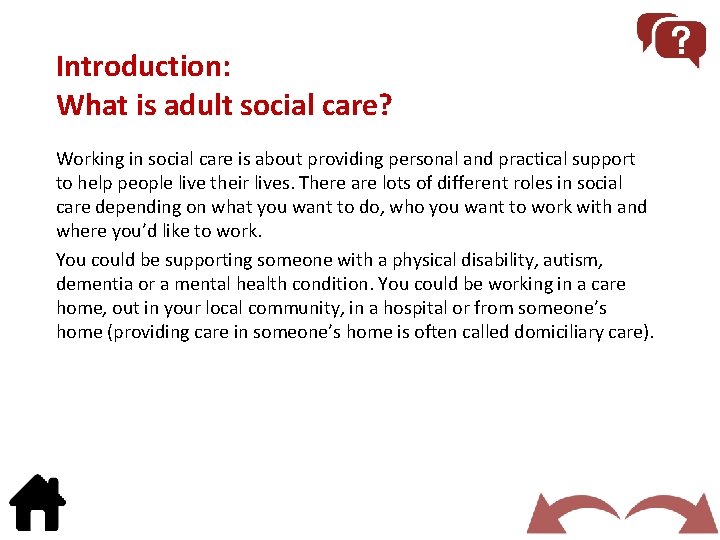 ?

Introduction:
What is adult social care?

Working in social care is about providing personal and practical support to help people live their lives. There are lots of different roles in social care depending on what you want to do, who you want to work with and where you'd like to work.

You could be supporting someone with a physical disability, autism, dementia or a mental health condition. You could be working in a care home, out in your local community, in a hospital or from someone's home (providing care in someone's home is often called domiciliary care).